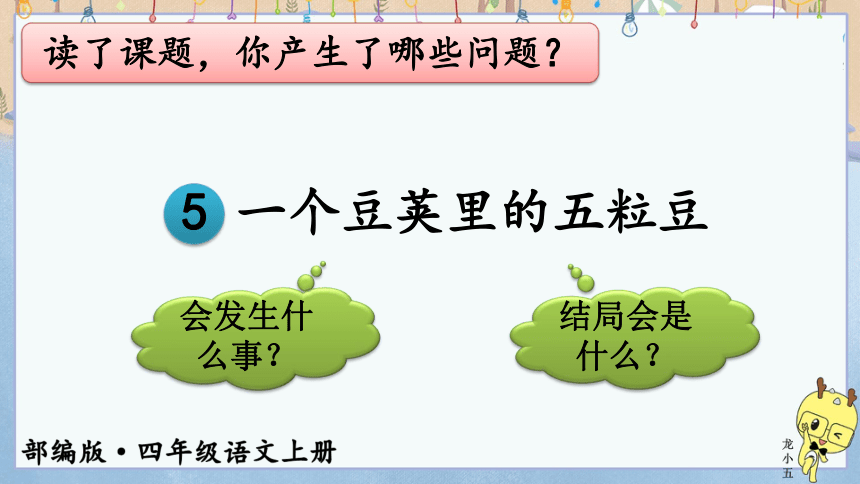 读了课题，你产生了哪些问题？

5 一个豆荚里的五粒豆

会发生什么事？

结局会是什么？

部编版·四年级语文上册

龙小五